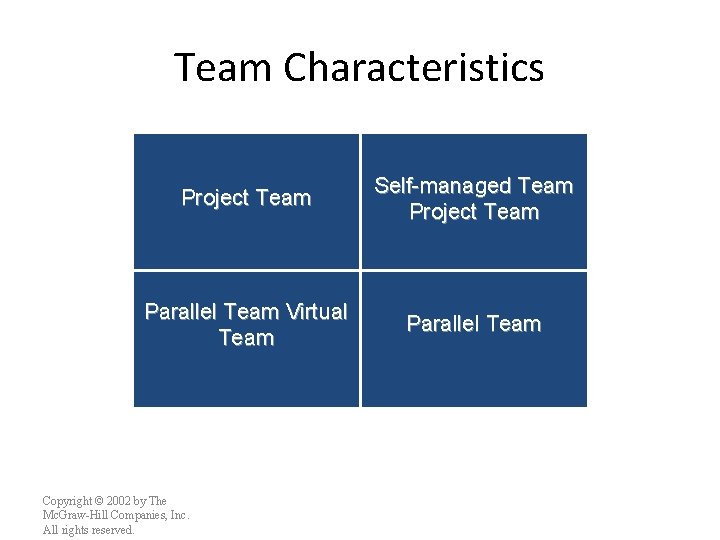 Team Characteristics

| Project Team | Self-managed Team Project Team |
|---|---|
| Parallel Team Virtual Team | Parallel Team |

Copyright © 2002 by The McGraw-Hill Companies, Inc. All rights reserved.